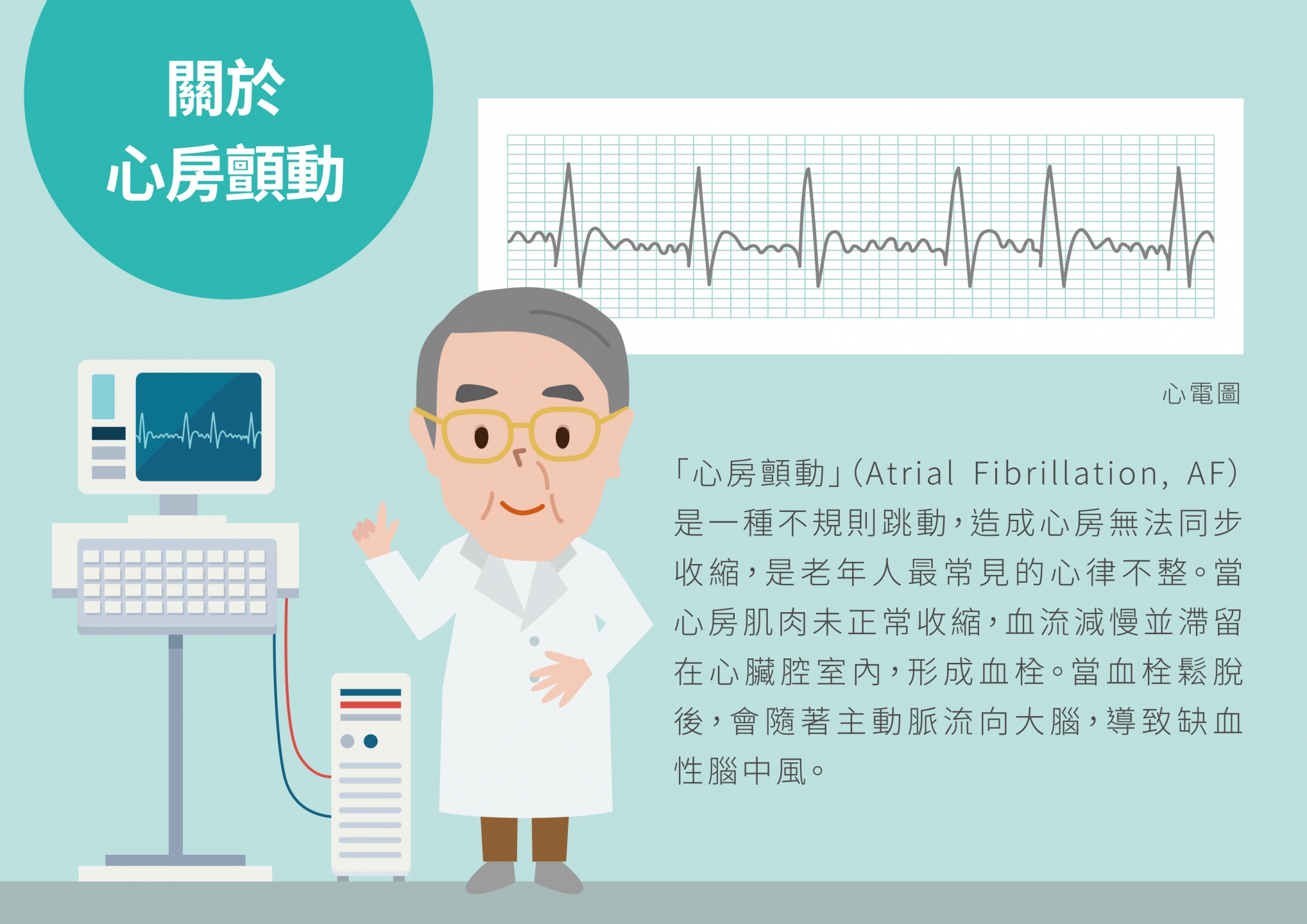 關於
心房顫動

心電圖

「心房顫動」(Atrial Fibrillation, AF)是一種不規則跳動，造成心房無法同步收縮，是老年人最常見的心律不整。當心房肌肉未正常收縮，血流減慢並滯留在心臟腔室內，形成血栓。當血栓鬆脫後，會隨著主動脈流向大腦，導致缺血性腦中風。